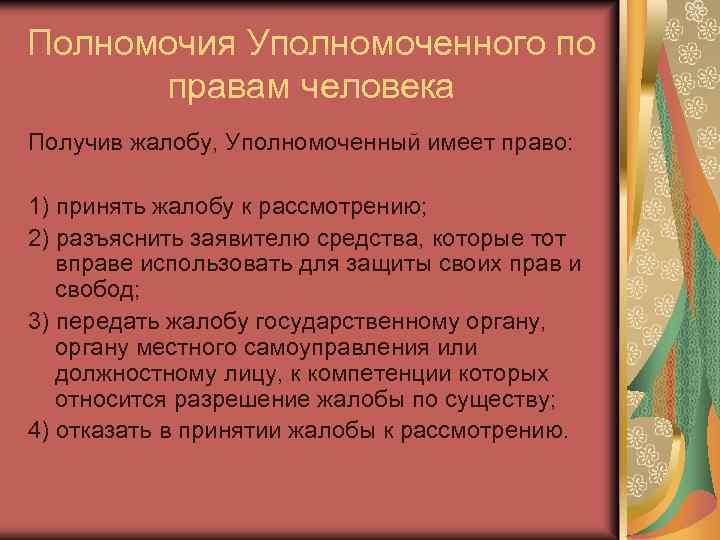 Полномочия Уполномоченного по правам человека

Получив жалобу, Уполномоченный имеет право:

1) принять жалобу к рассмотрению;
2) разъяснить заявителю средства, которые тот вправе использовать для защиты своих прав и свобод;
3) передать жалобу государственному органу, органу местного самоуправления или должностному лицу, к компетенции которых относится разрешение жалобы по существу;
4) отказать в принятии жалобы к рассмотрению.